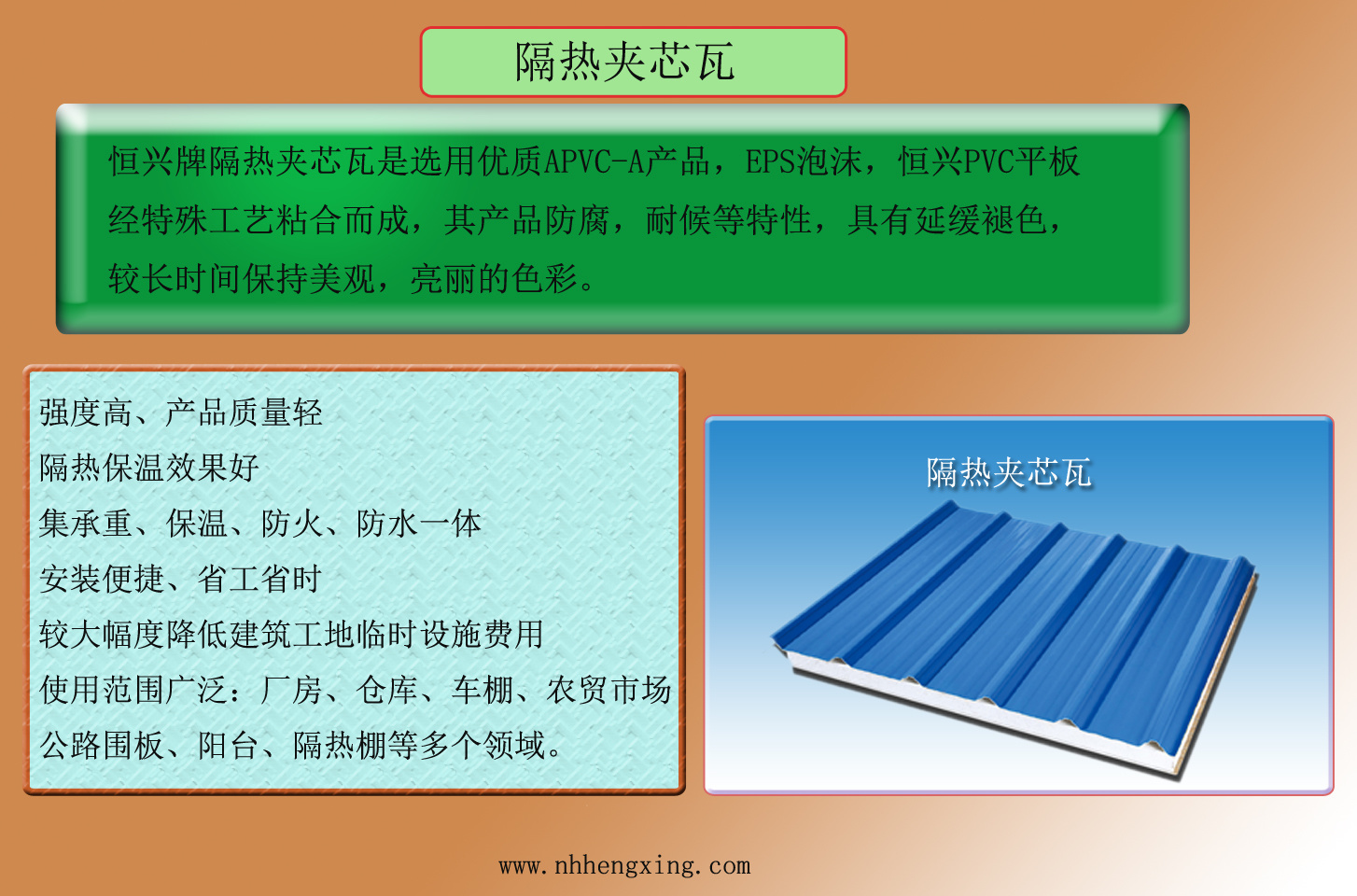 隔热夹芯瓦

恒兴牌隔热夹芯瓦是选用优质APVC-A产品，EPS泡沫，恒兴PVC平板经特殊工艺粘合而成，其产品防腐，耐候等特性，具有延缓褪色，较长时间保持美观，亮丽的色彩。

强度高、产品质量轻
隔热保温效果好
集承重、保温、防火、防水一体
安装便捷、省工省时
较大幅度降低建筑工地临时设施费用
使用范围广泛：厂房、仓库、车棚、农贸市场公路围板、阳台、隔热棚等多个领域。

隔热夹芯瓦

www.nhhengxing.com